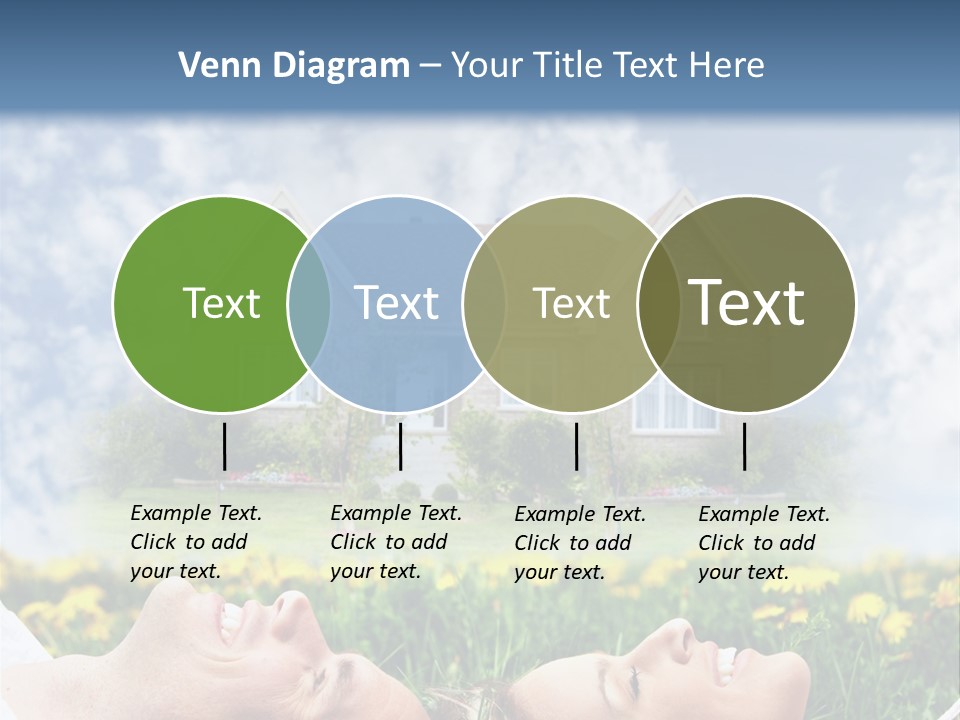 Venn Diagram – Your Title Text Here

Text

Text

Text

Text

Example Text. Click to add your text.

Example Text. Click to add your text.

Example Text. Click to add your text.

Example Text. Click to add your text.